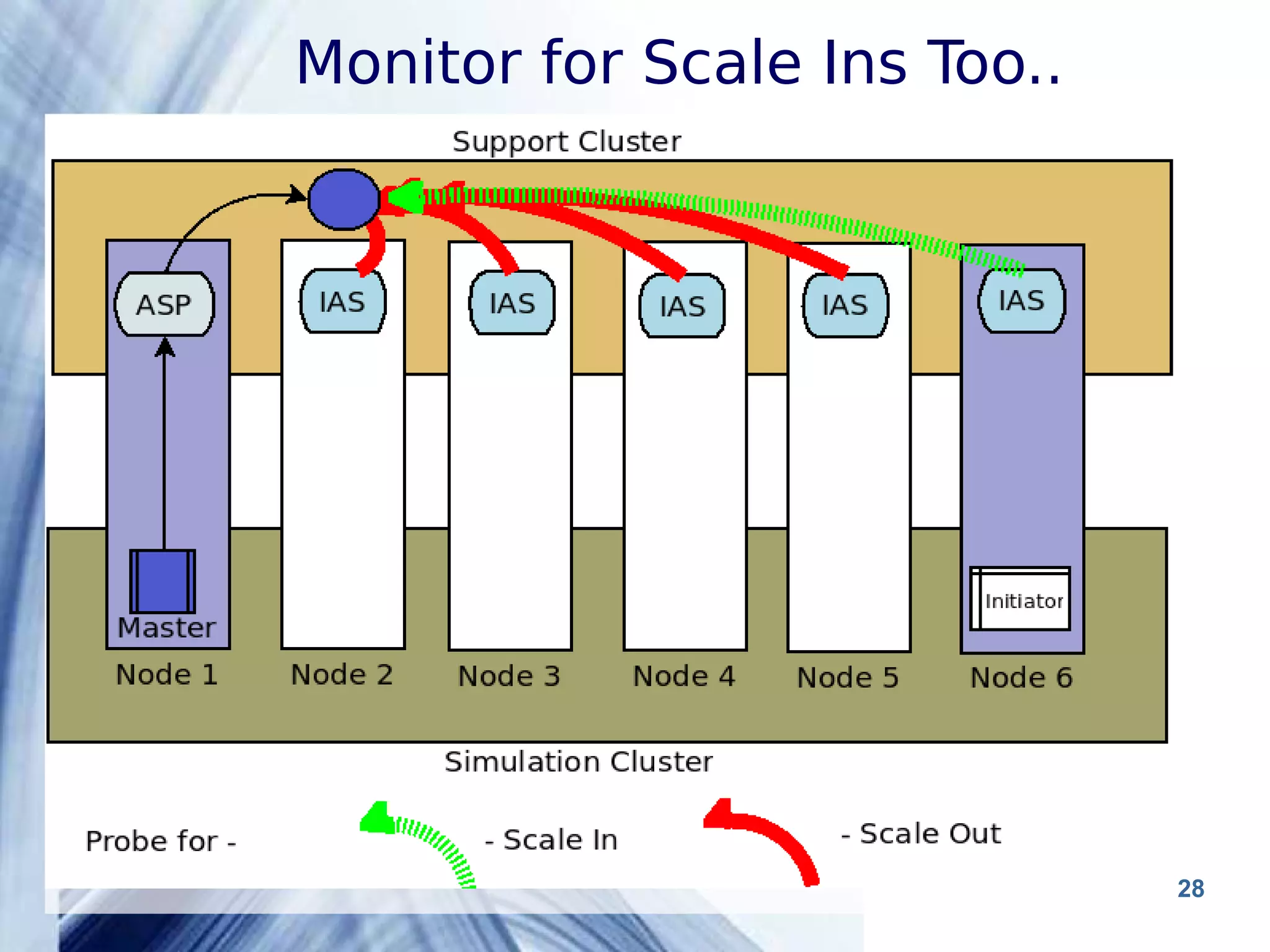 Monitor for Scale Ins Too..

Support Cluster

ASP

IAS

IAS

IAS

IAS

IAS

Master

Initiator

Node 1

Node 2

Node 3

Node 4

Node 5

Node 6

Simulation Cluster

Probe for -

- Scale In

- Scale Out

28